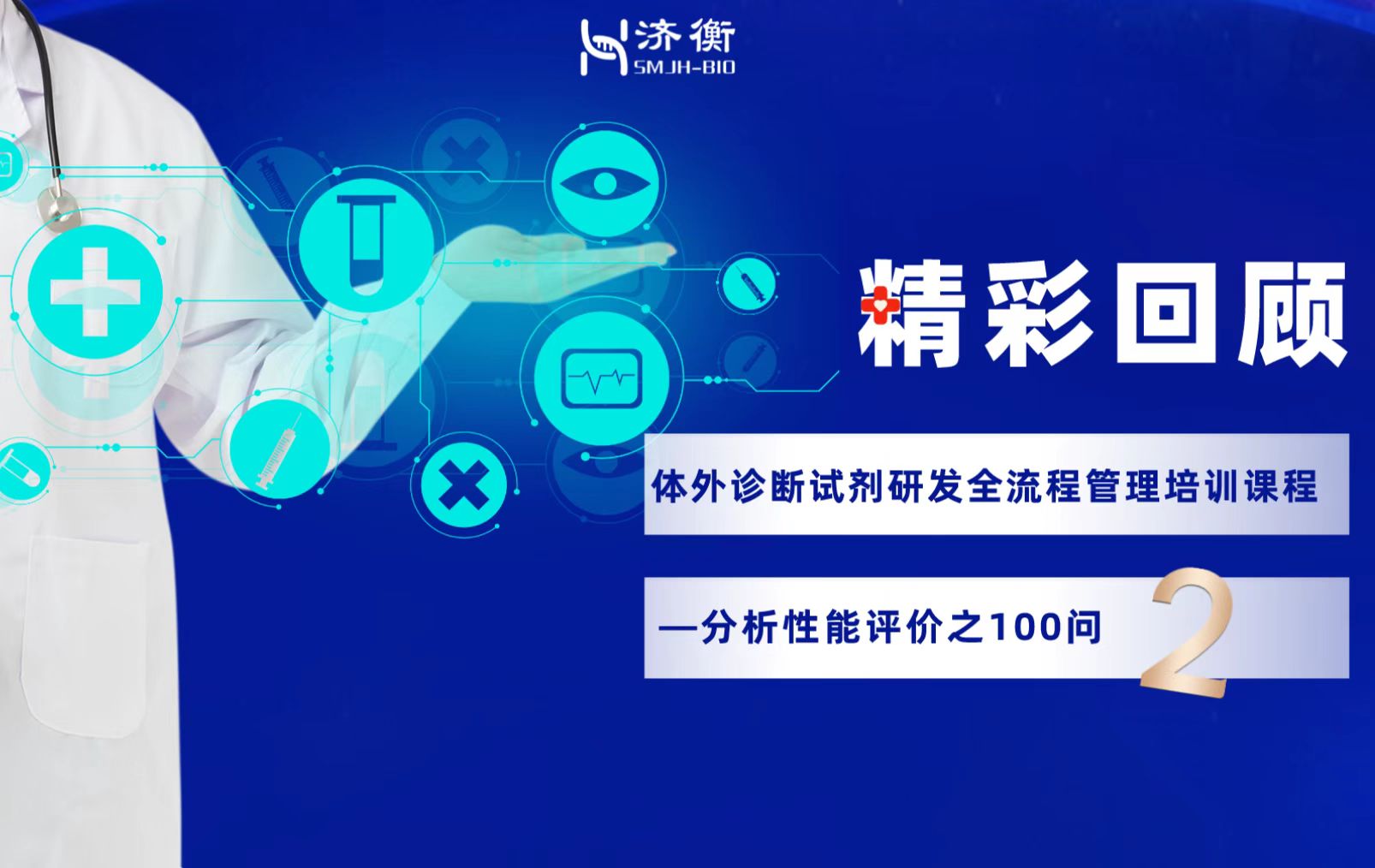 济衡
SMJH-BIO

精彩回顾

体外诊断试剂研发全流程管理培训课程

—分析性能评价之100问

2